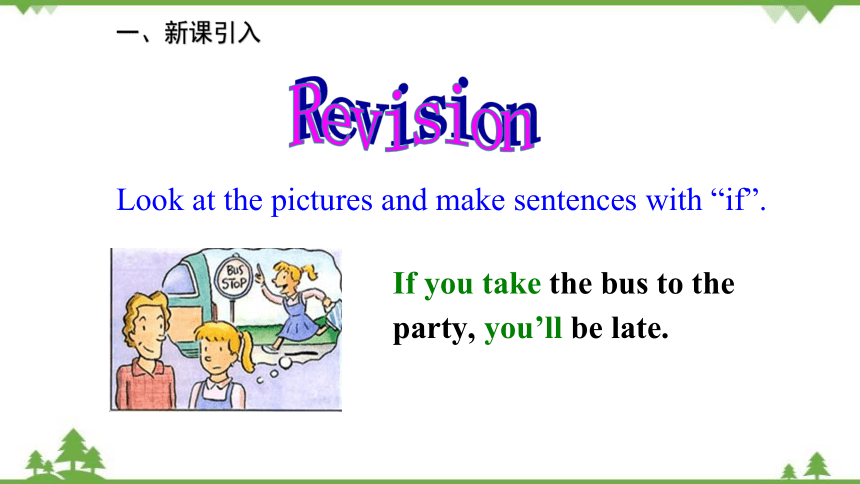 一、新课引入

Revision

Look at the pictures and make sentences with “if”.

BUS STOP

If you take the bus to the party, you’ll be late.